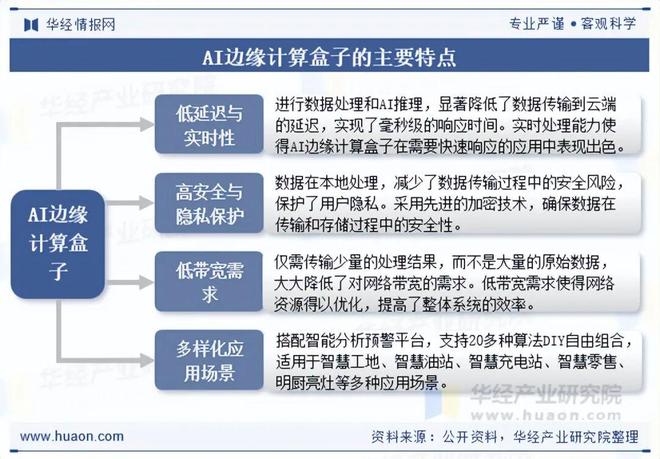 华经情报网

专业严谨 • 客观科学

AI边缘计算盒子的主要特点

AI边缘计算盒子

低延迟与实时性

进行数据处理和AI推理，显著降低了数据传输到云端的延迟，实现了毫秒级的响应时间。实时处理能力使得AI边缘计算盒子在需要快速响应的应用中表现出色。

高安全与隐私保护

数据在本地处理，减少了数据传输过程中的安全风险，保护了用户隐私。采用先进的加密技术，确保数据在传输和存储过程中的安全性。

低带宽需求

仅需传输少量的处理结果，而不是大量的原始数据，大大降低了对网络带宽的需求。低带宽需求使得网络资源得以优化，提高了整体系统的效率。

多样化应用场景

搭配智能分析预警平台，支持20多种算法DIY自由组合，适用于智慧工地、智慧油站、智慧充电站、智慧零售、明厨亮灶等多种应用场景。

华经产业研究院
www.huaon.com

www.huaon.com

资料来源：公开资料，华经产业研究院整理